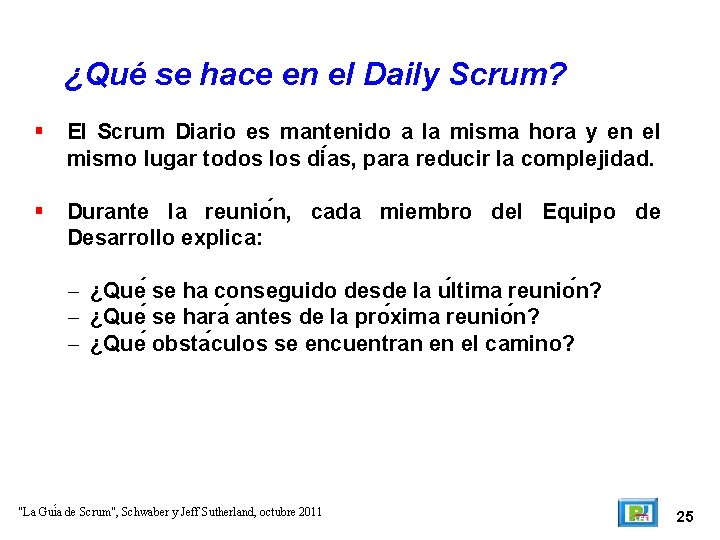 ¿Qué se hace en el Daily Scrum?

▪ El Scrum Diario es mantenido a la misma hora y en el mismo lugar todos los días, para reducir la complejidad.

▪ Durante la reunión, cada miembro del Equipo de Desarrollo explica:

– ¿Qué se ha conseguido desde la última reunión?
– ¿Qué se hará antes de la próxima reunión?
– ¿Qué obstáculos se encuentran en el camino?

"La Guía de Scrum", Schwaber y Jeff Sutherland, octubre 2011

25